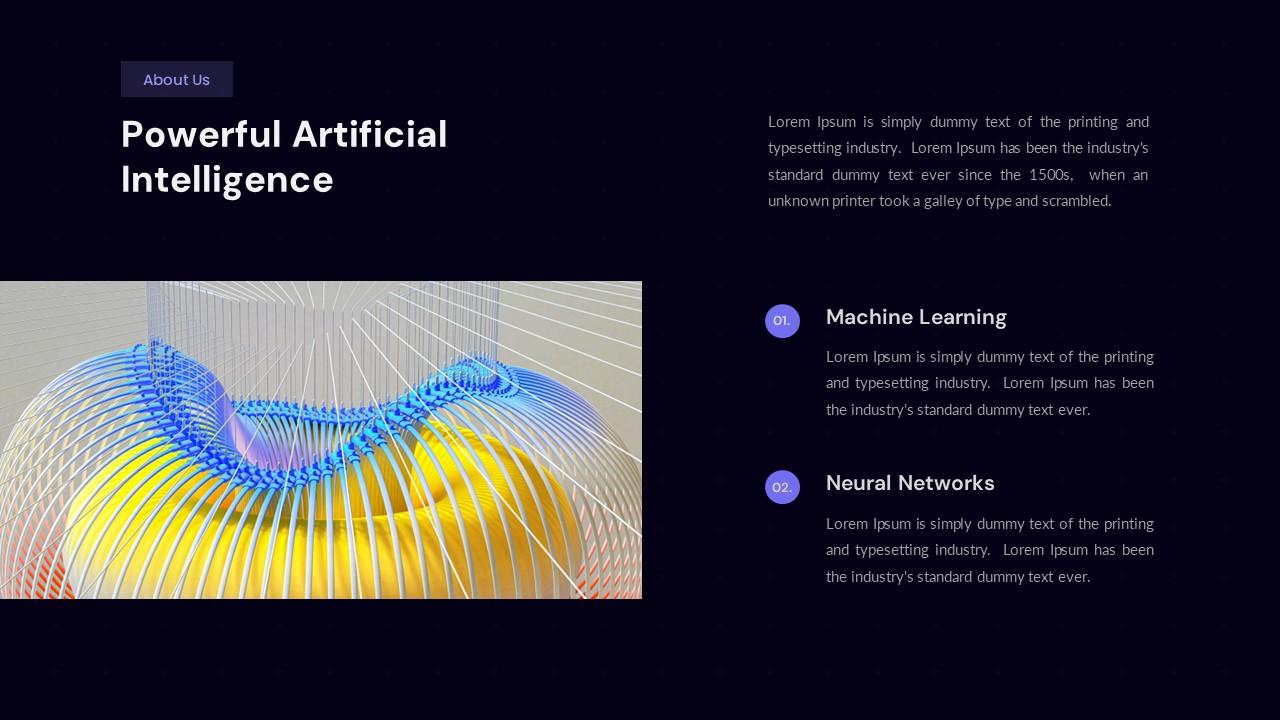 About Us

Powerful Artificial Intelligence

Lorem Ipsum is simply dummy text of the printing and typesetting industry. Lorem Ipsum has been the industry's standard dummy text ever since the 1500s, when an unknown printer took a galley of type and scrambled.

01.

Machine Learning

Lorem Ipsum is simply dummy text of the printing and typesetting industry. Lorem Ipsum has been the industry's standard dummy text ever.

02.

Neural Networks

Lorem Ipsum is simply dummy text of the printing and typesetting industry. Lorem Ipsum has been the industry's standard dummy text ever.